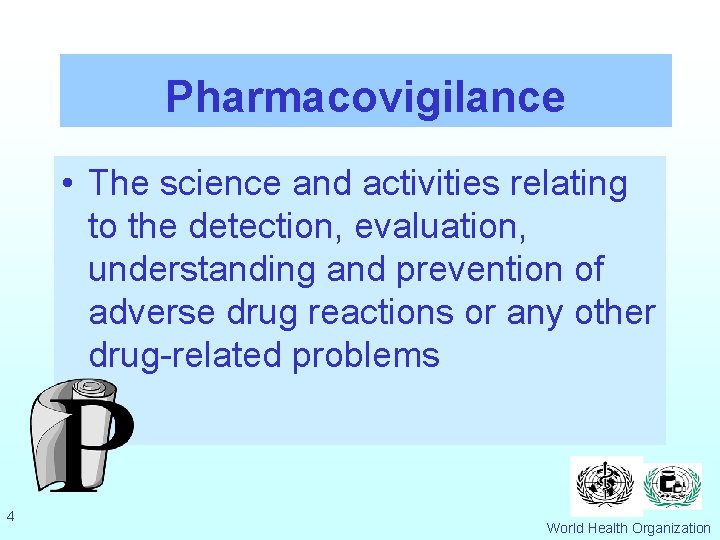 Pharmacovigilance

• The science and activities relating to the detection, evaluation, understanding and prevention of adverse drug reactions or any other drug-related problems

P

4

World Health Organization